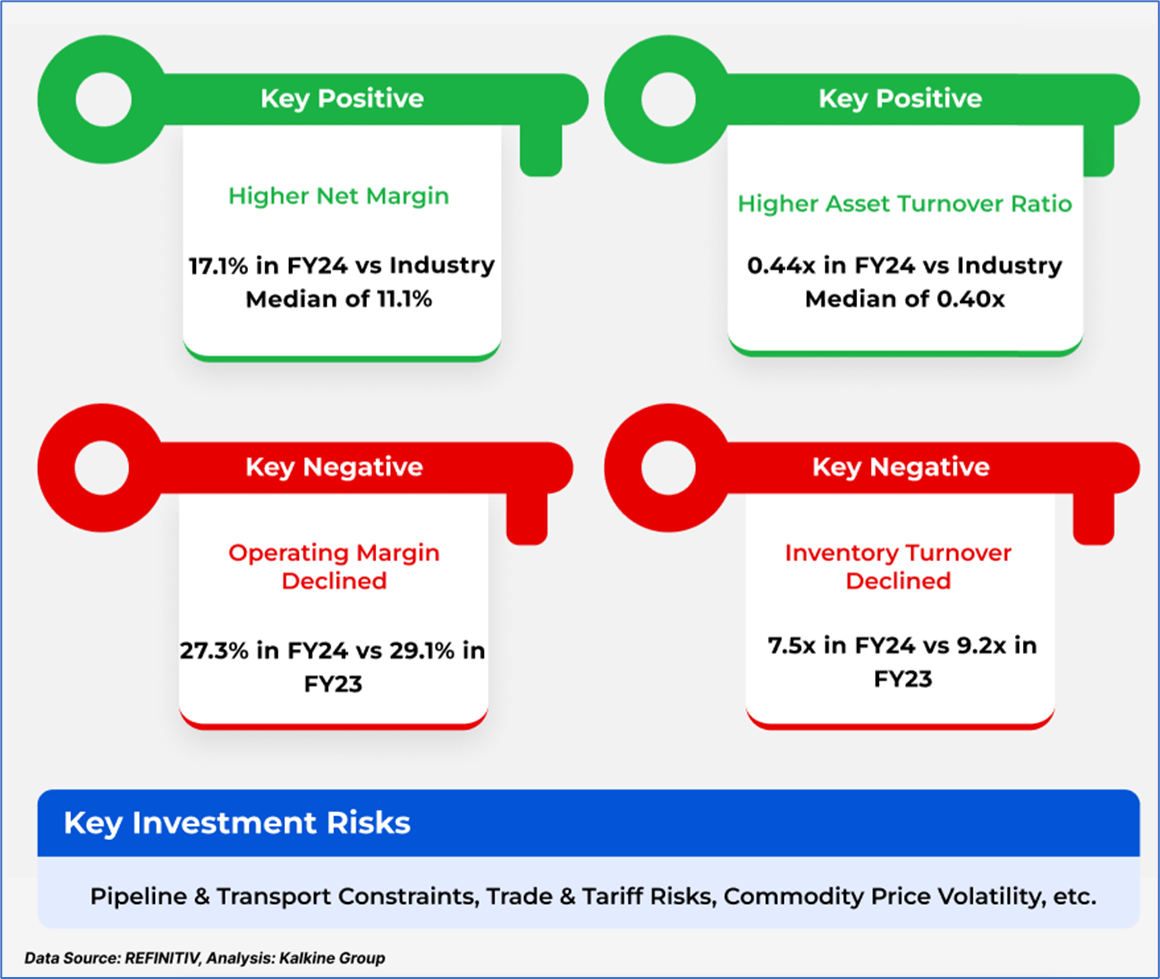 Key Positive

Higher Net Margin

17.1% in FY24 vs Industry Median of 11.1%

Key Positive

Higher Asset Turnover Ratio

0.44x in FY24 vs Industry Median of 0.40x

Key Negative

Operating Margin Declined

27.3% in FY24 vs 29.1% in FY23

Key Negative

Inventory Turnover Declined

7.5x in FY24 vs 9.2x in FY23

Key Investment Risks

Pipeline & Transport Constraints, Trade & Tariff Risks, Commodity Price Volatility, etc.

Data Source: REFINITIV, Analysis: Kalkine Group